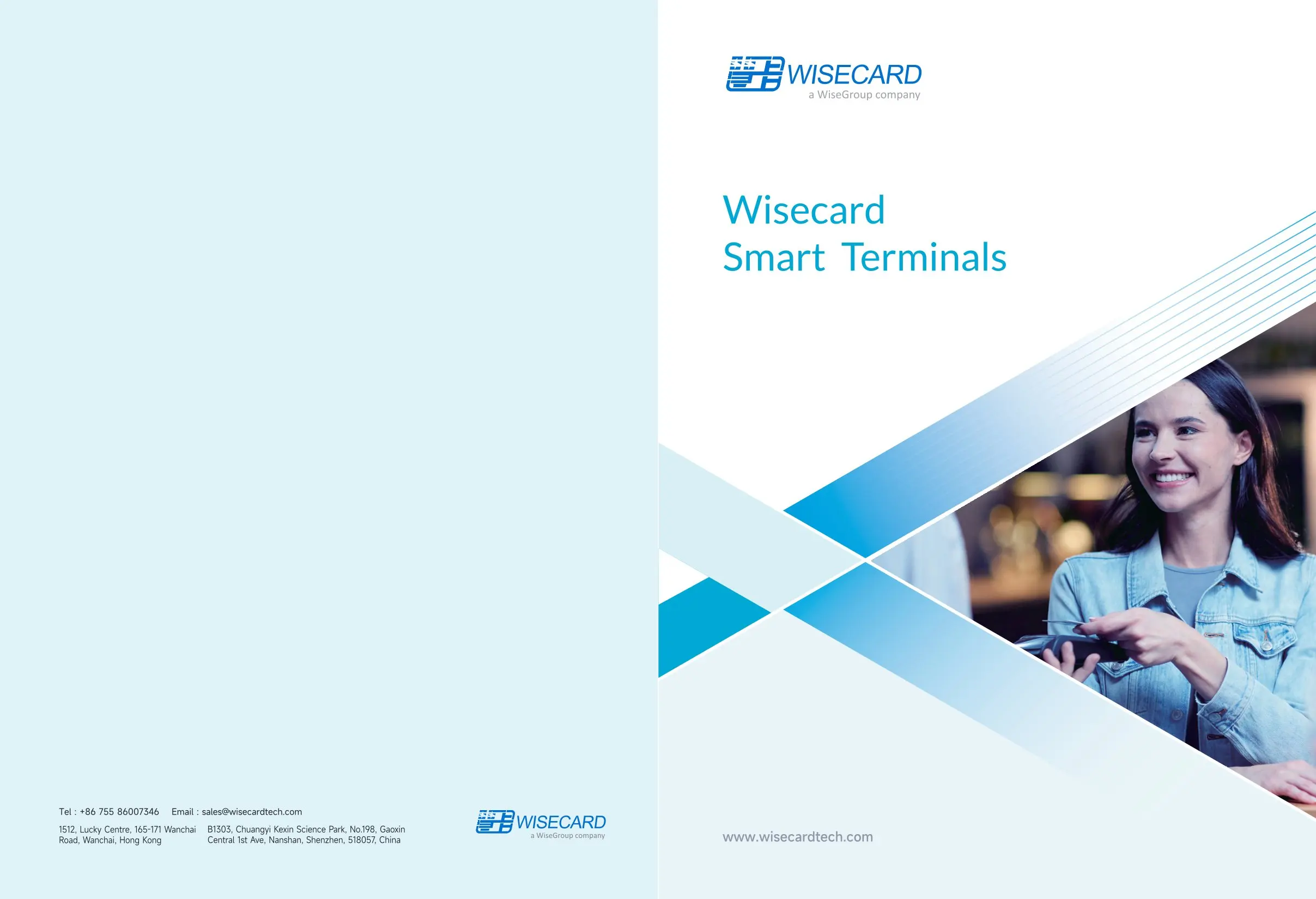 Tel : +86 755 86007346 Email : sales@wisecardtech.com

1512, Lucky Centre, 165-171 Wanchai Road, Wanchai, Hong Kong

B1303, Chuangyi Kexin Science Park, No.198, Gaoxin Central 1st Ave, Nanshan, Shenzhen, 518057, China

WISECARD
a WiseGroup company

WISECARD
a WiseGroup company

Wisecard
Smart Terminals

www.wisecardtech.com